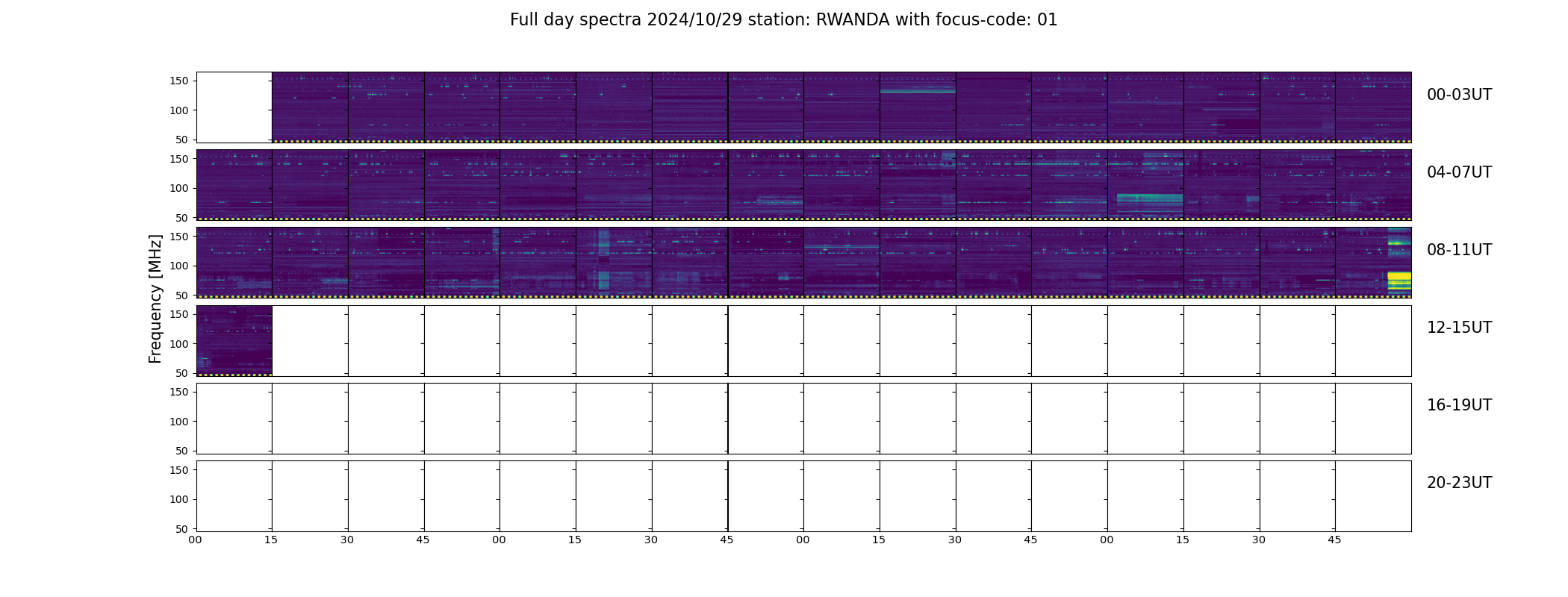 Full day spectra 2024/10/29 station: RWANDA with focus-code: 01

Frequency [MHz]

150
100
50
00-03UT

150
100
50
04-07UT

150
100
50
08-11UT

150
100
50
12-15UT

150
100
50
16-19UT

150
100
50
20-23UT

00 15 30 45 00 15 30 45 00 15 30 45 00 15 30 45